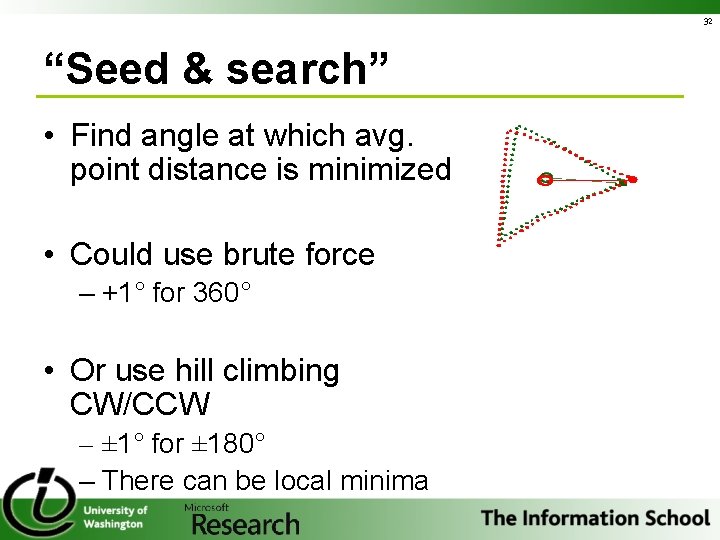 32

“Seed & search”

• Find angle at which avg. point distance is minimized

• Could use brute force
– +1° for 360°

• Or use hill climbing CW/CCW
– ±1° for ±180°
– There can be local minima

University of Washington

Microsoft Research

The Information School